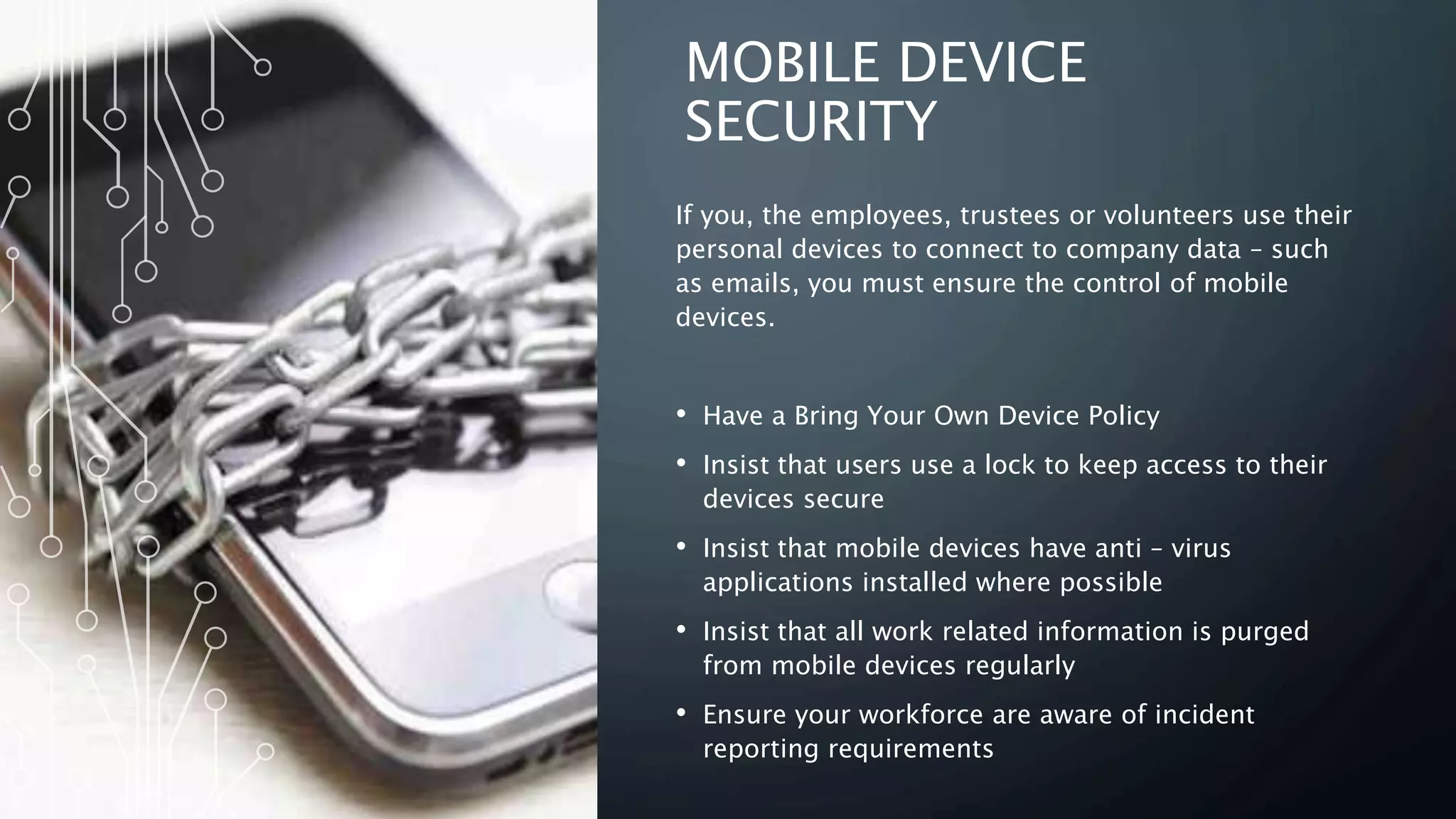 MOBILE DEVICE SECURITY

If you, the employees, trustees or volunteers use their personal devices to connect to company data – such as emails, you must ensure the control of mobile devices.

• Have a Bring Your Own Device Policy
• Insist that users use a lock to keep access to their devices secure
• Insist that mobile devices have anti – virus applications installed where possible
• Insist that all work related information is purged from mobile devices regularly
• Ensure your workforce are aware of incident reporting requirements